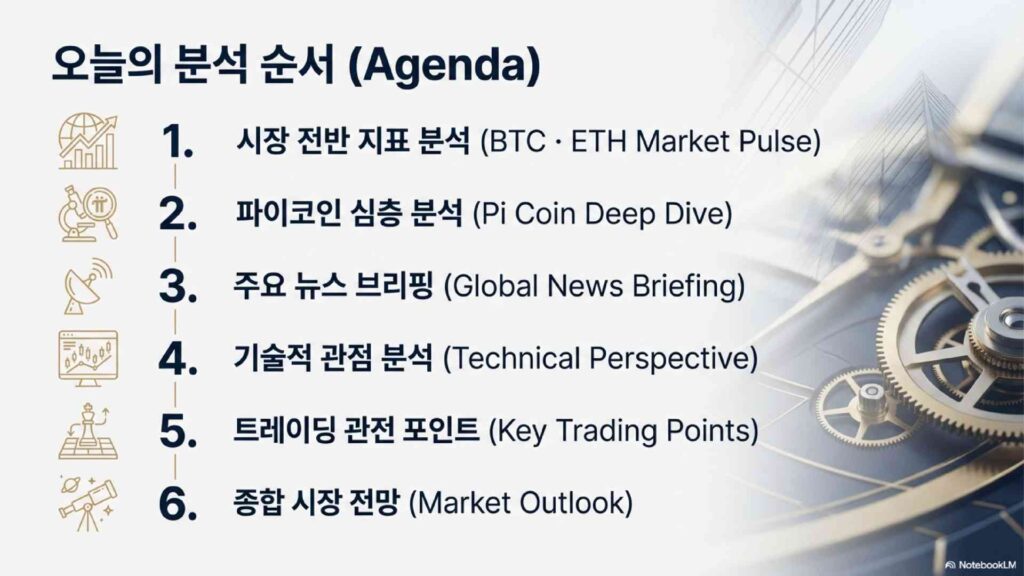 오늘의 분석 순서 (Agenda)

1. 시장 전반 지표 분석 (BTC · ETH Market Pulse)

2. 파이코인 심층 분석 (Pi Coin Deep Dive)

3. 주요 뉴스 브리핑 (Global News Briefing)

4. 기술적 관점 분석 (Technical Perspective)

5. 트레이딩 관전 포인트 (Key Trading Points)

6. 종합 시장 전망 (Market Outlook)

NotebookLM